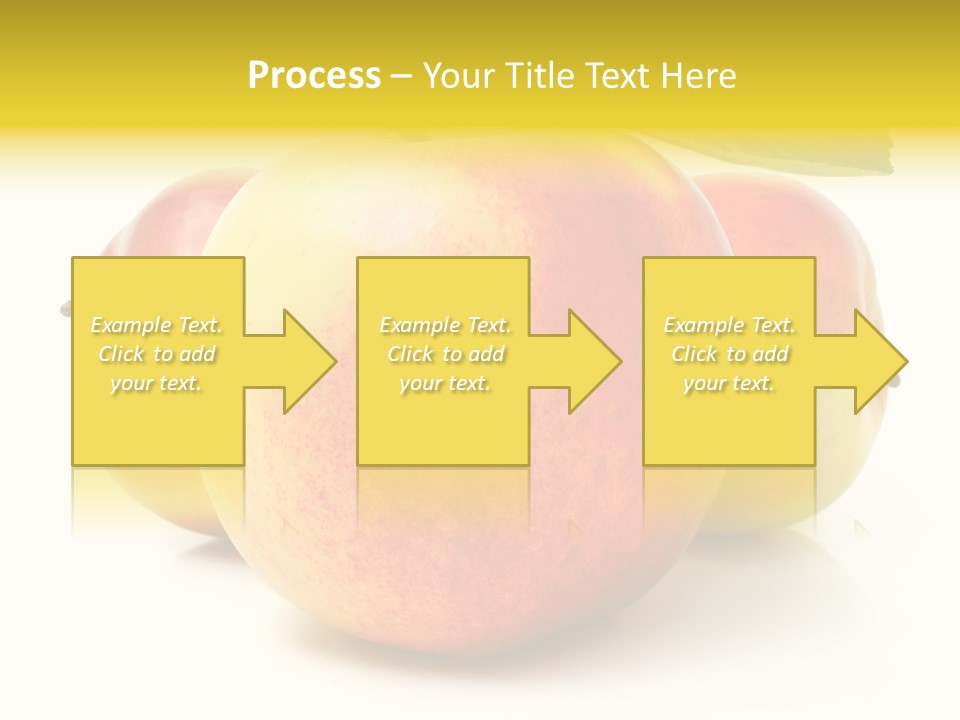 Process – Your Title Text Here

Example Text. Click to add your text.

Example Text. Click to add your text.

Example Text. Click to add your text.